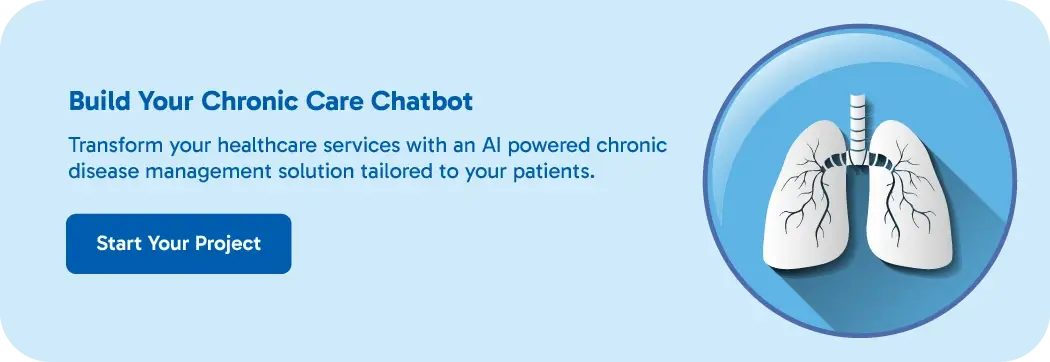 Build Your Chronic Care Chatbot

Transform your healthcare services with an AI powered chronic disease management solution tailored to your patients.

Start Your Project